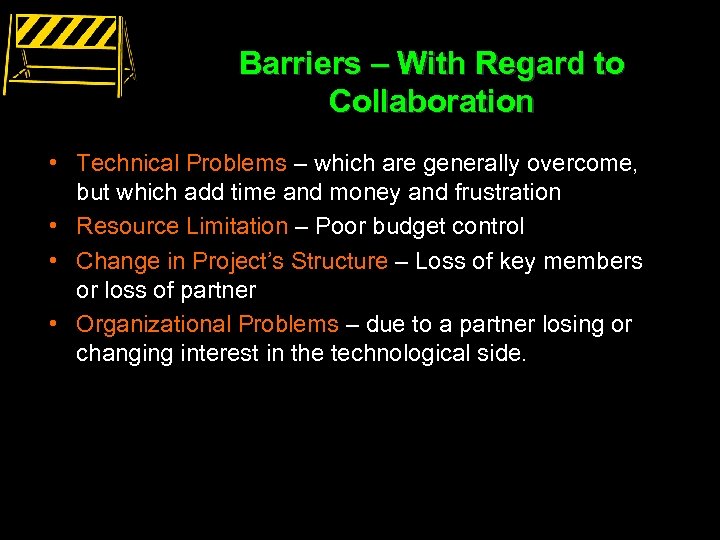 Barriers – With Regard to Collaboration

• Technical Problems – which are generally overcome, but which add time and money and frustration
• Resource Limitation – Poor budget control
• Change in Project's Structure – Loss of key members or loss of partner
• Organizational Problems – due to a partner losing or changing interest in the technological side.